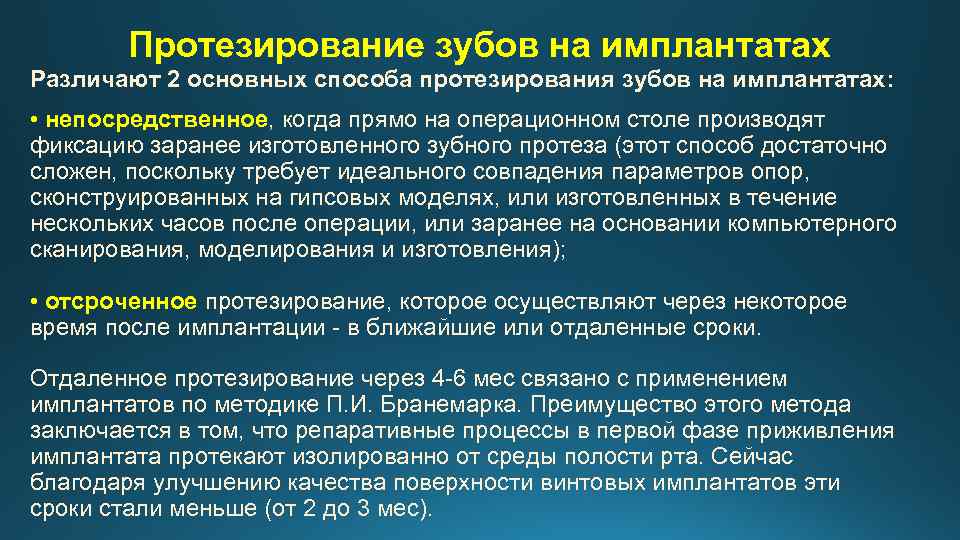 Протезирование зубов на имплантатах

Различают 2 основных способа протезирования зубов на имплантатах:

• непосредственное, когда прямо на операционном столе производят фиксацию заранее изготовленного зубного протеза (этот способ достаточно сложен, поскольку требует идеального совпадения параметров опор, сконструированных на гипсовых моделях, или изготовленных в течение нескольких часов после операции, или заранее на основании компьютерного сканирования, моделирования и изготовления);

• отсроченное протезирование, которое осуществляют через некоторое время после имплантации - в ближайшие или отдаленные сроки.

Отдаленное протезирование через 4-6 мес связано с применением имплантатов по методике П.И. Бранемарка. Преимущество этого метода заключается в том, что репаративные процессы в первой фазе приживления имплантата протекают изолированно от среды полости рта. Сейчас благодаря улучшению качества поверхности винтовых имплантатов эти сроки стали меньше (от 2 до 3 мес).